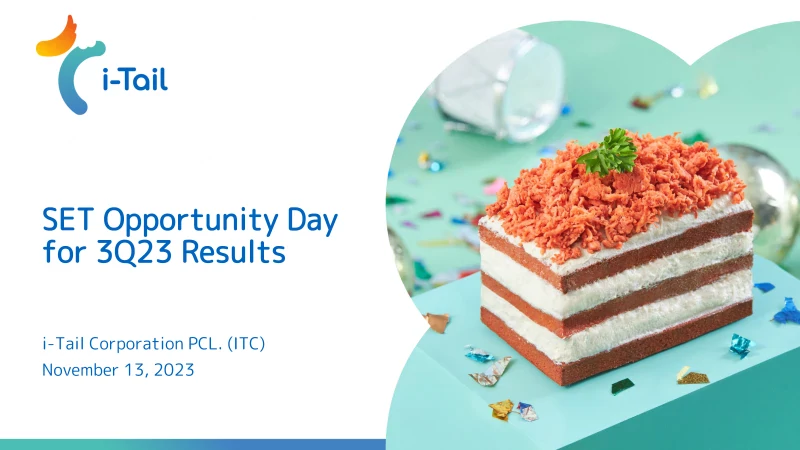 i-Tail

SET Opportunity Day for 3Q23 Results

i-Tail Corporation PCL. (ITC)
November 13, 2023